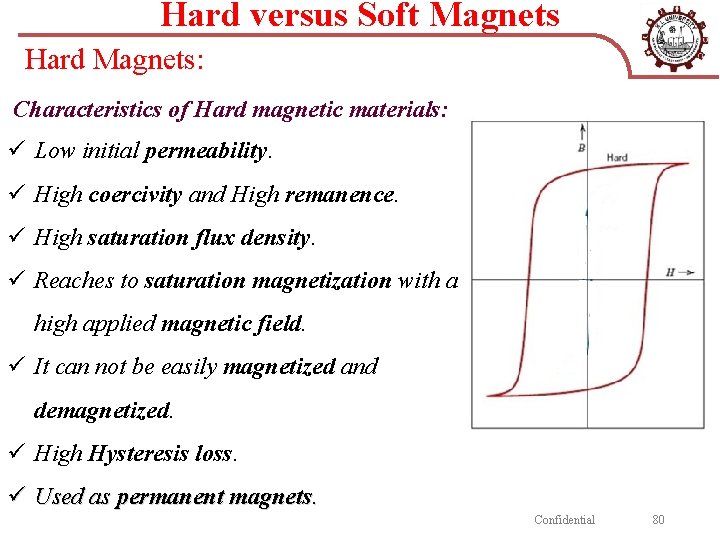 Hard versus Soft Magnets

Hard Magnets:

Characteristics of Hard magnetic materials:

✓ Low initial permeability.

✓ High coercivity and High remanence.

✓ High saturation flux density.

✓ Reaches to saturation magnetization with a high applied magnetic field.

✓ It can not be easily magnetized and demagnetized.

✓ High Hysteresis loss.

✓ Used as permanent magnets.

B

Hard

H →

Confidential 80